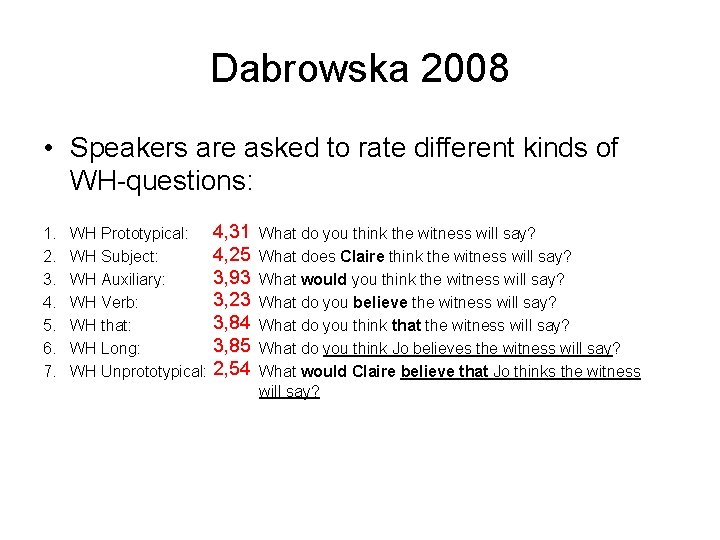 Dabrowska 2008

• Speakers are asked to rate different kinds of WH-questions:

1. WH Prototypical: 4,31 What do you think the witness will say?
2. WH Subject: 4,25 What does Claire think the witness will say?
3. WH Auxiliary: 3,93 What would you think the witness will say?
4. WH Verb: 3,23 What do you believe the witness will say?
5. WH that: 3,84 What do you think that the witness will say?
6. WH Long: 3,85 What do you think Jo believes the witness will say?
7. WH Unprototypical: 2,54 What would Claire believe that Jo thinks the witness will say?